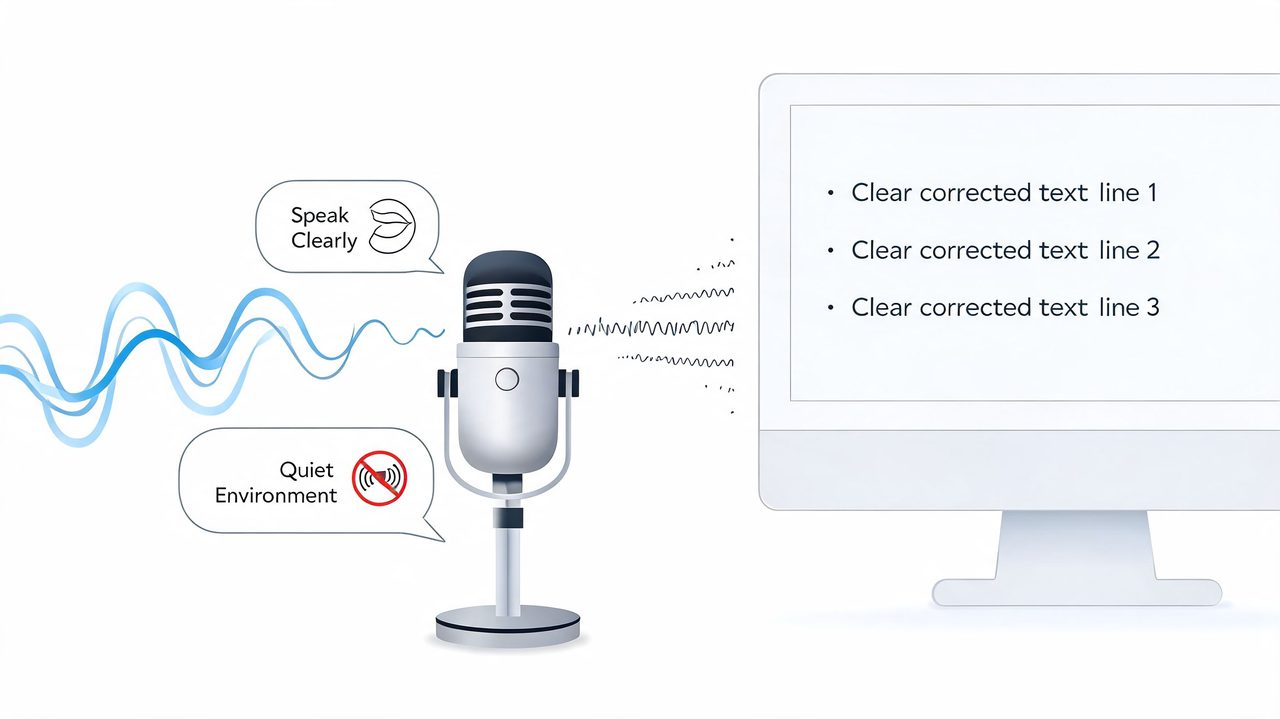 Speak Clearly

Quiet Environment

• Clear corrected text line 1
• Clear corrected text line 2
• Clear corrected text line 3